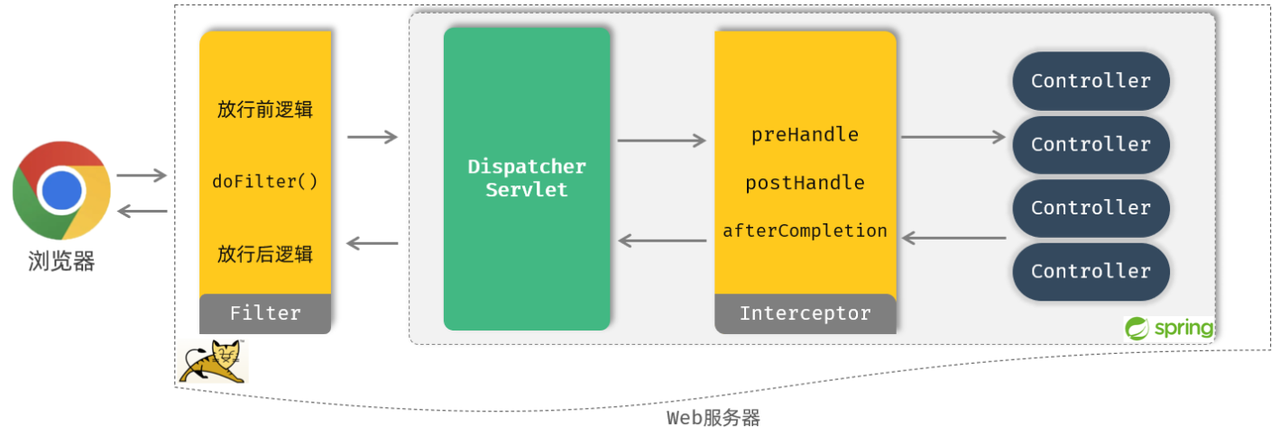 浏览器

放行前逻辑

doFilter()

放行后逻辑

Filter

Dispatcher Servlet

preHandle

postHandle

afterCompletion

Interceptor

Controller

Controller

Controller

Controller

spring

Web服务器